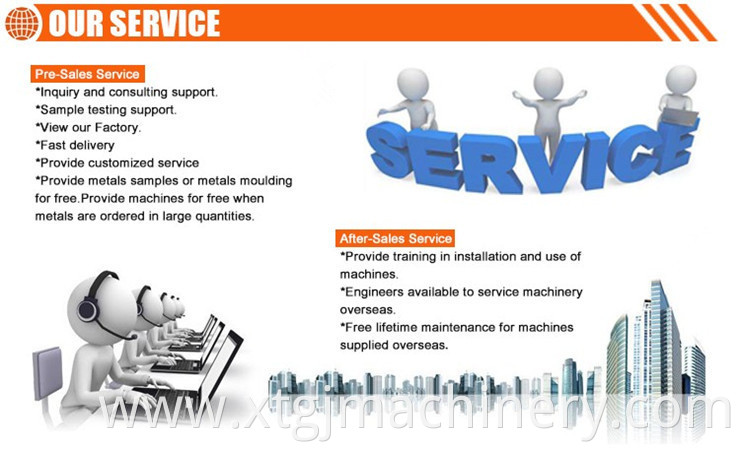 OUR SERVICE

Pre-Sales Service
*Inquiry and consulting support.
*Sample testing support.
*View our Factory.
*Fast delivery
*Provide customized service
*Provide metals samples or metals moulding for free.Provide machines for free when metals are ordered in large quantities.

SERVICE

After-Sales Service
*Provide training in installation and use of machines.
*Engineers available to service machinery overseas.
*Free lifetime maintenance for machines supplied overseas.

www.xtgjmachinery.com